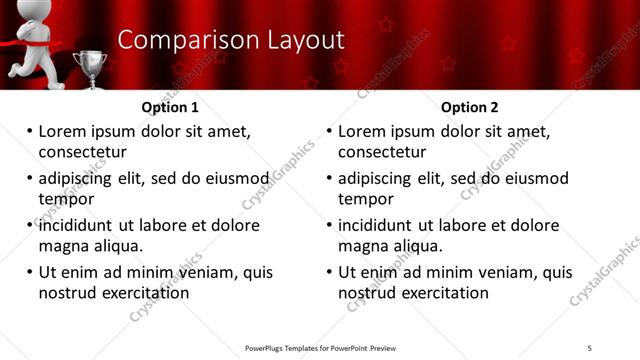 Comparison Layout

Option 1
• Lorem ipsum dolor sit amet, consectetur
• adipiscing elit, sed do eiusmod tempor
• incididunt ut labore et dolore magna aliqua.
• Ut enim ad minim veniam, quis nostrud exercitation

Option 2
• Lorem ipsum dolor sit amet, consectetur
• adipiscing elit, sed do eiusmod tempor
• incididunt ut labore et dolore magna aliqua.
• Ut enim ad minim veniam, quis nostrud exercitation

CrystalGraphics

PowerPlugs Templates for PowerPoint Preview

5